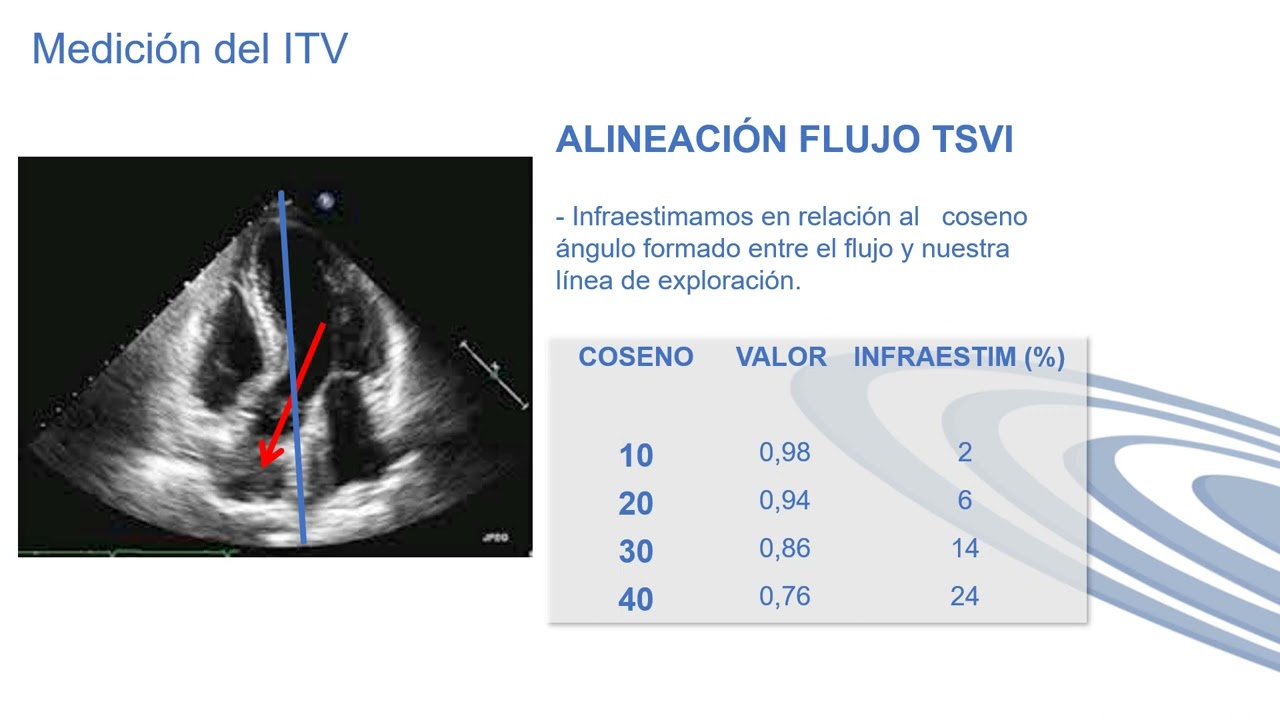 Medición del ITV

JPEG

ALINEACIÓN FLUJO TSVI

- Infraestimamos en relación al coseno ángulo formado entre el flujo y nuestra línea de exploración.

| COSENO | VALOR | INFRAESTIM (%) |
|---|---|---|
| 10 | 0,98 | 2 |
| 20 | 0,94 | 6 |
| 30 | 0,86 | 14 |
| 40 | 0,76 | 24 |